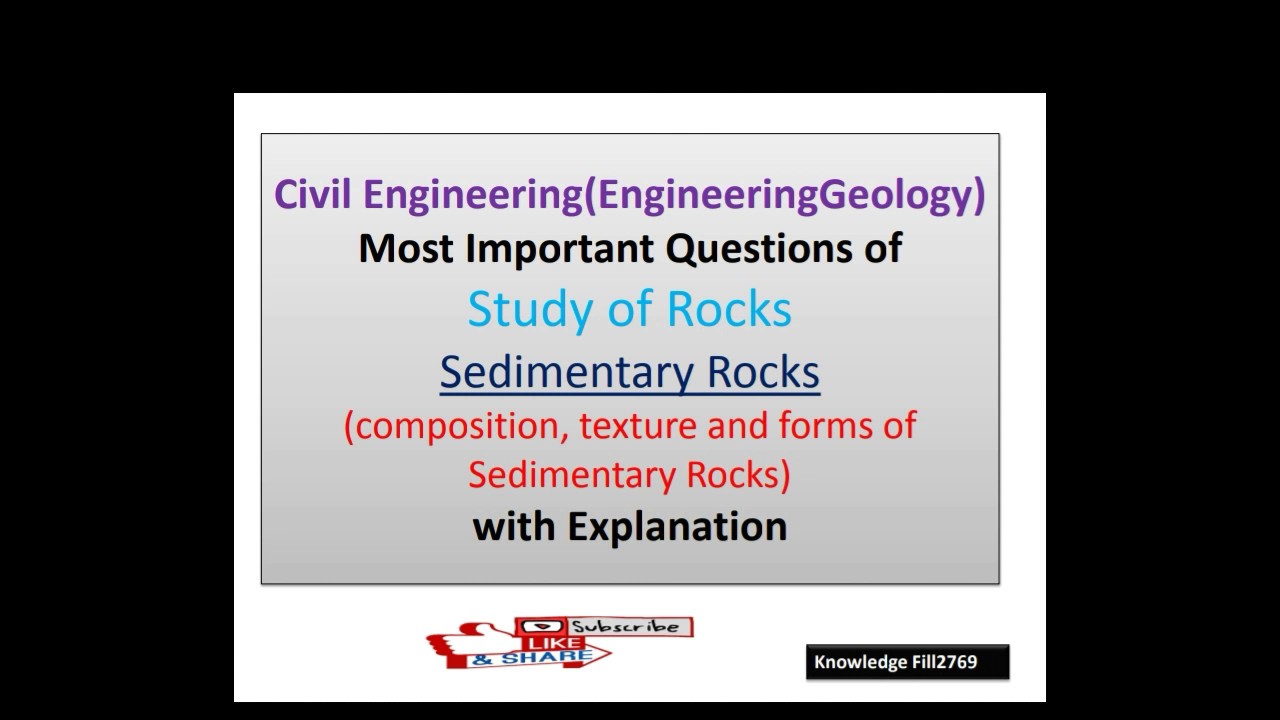 Civil Engineering(EngineeringGeology)
Most Important Questions of
Study of Rocks
Sedimentary Rocks
(composition, texture and forms of Sedimentary Rocks)
with Explanation

Subscribe
LIKE
& SHARE

Knowledge Fill2769